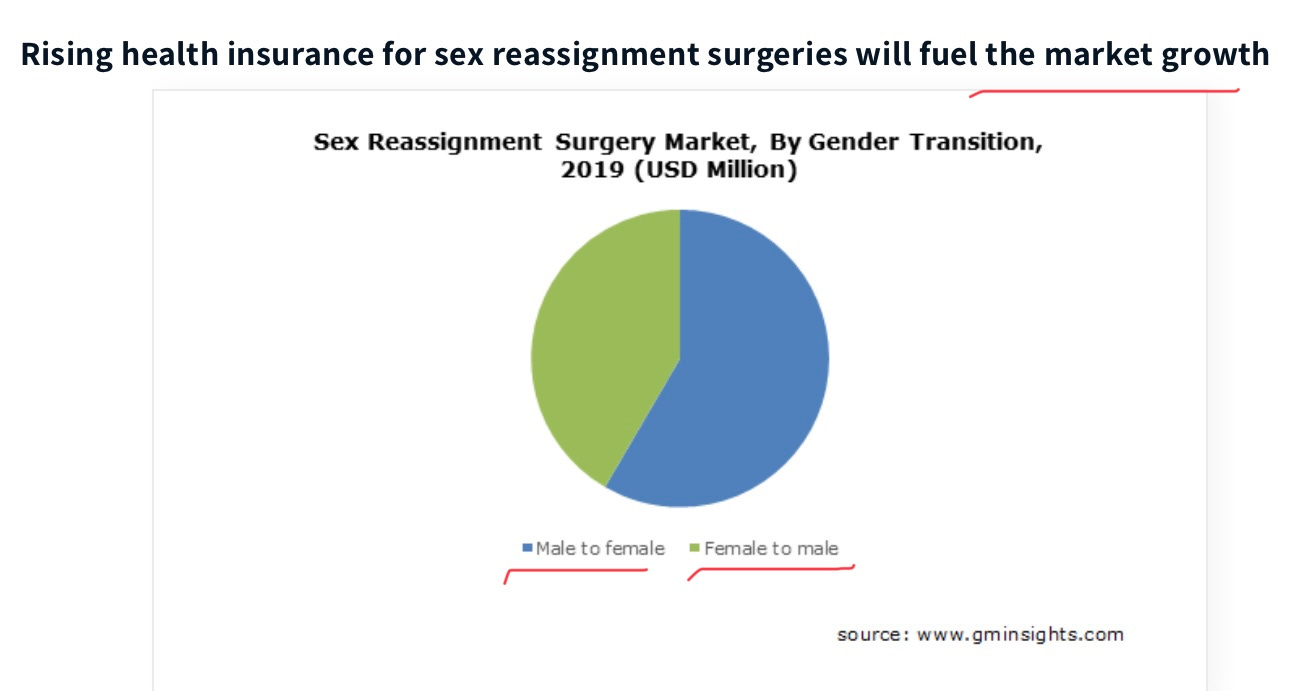 Rising health insurance for sex reassignment surgeries will fuel the market growth

Sex Reassignment Surgery Market, By Gender Transition, 2019 (USD Million)

Male to female
Female to male

source: www.gminsights.com